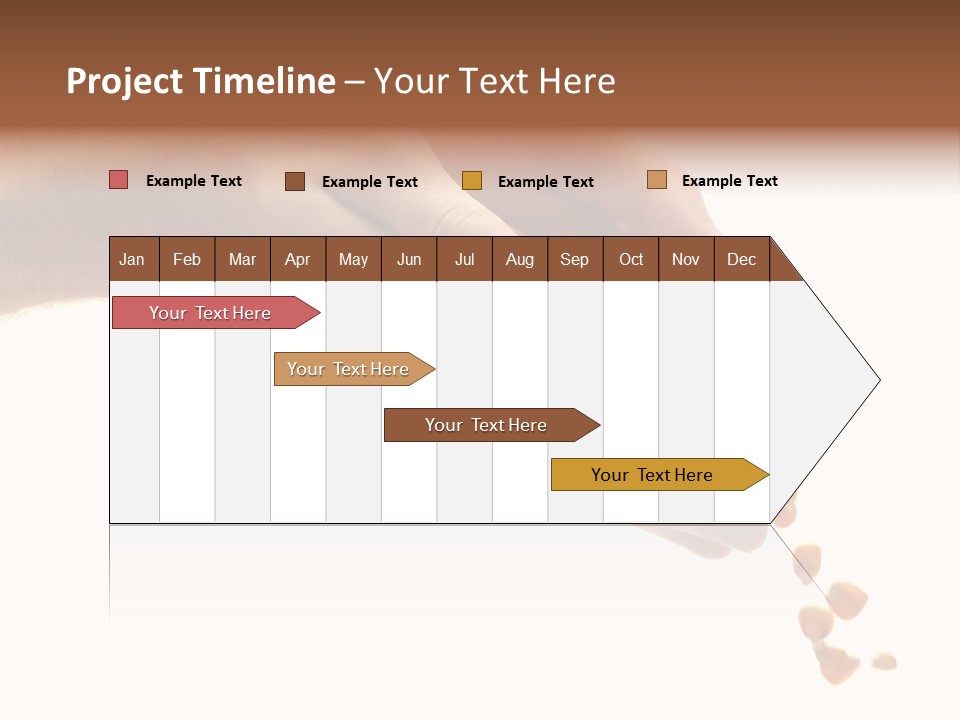 Project Timeline – Your Text Here

Example Text Example Text Example Text Example Text

| Jan | Feb | Mar | Apr | May | Jun | Jul | Aug | Sep | Oct | Nov | Dec |
|---|---|---|---|---|---|---|---|---|---|---|---|

Your Text Here

Your Text Here

Your Text Here

Your Text Here